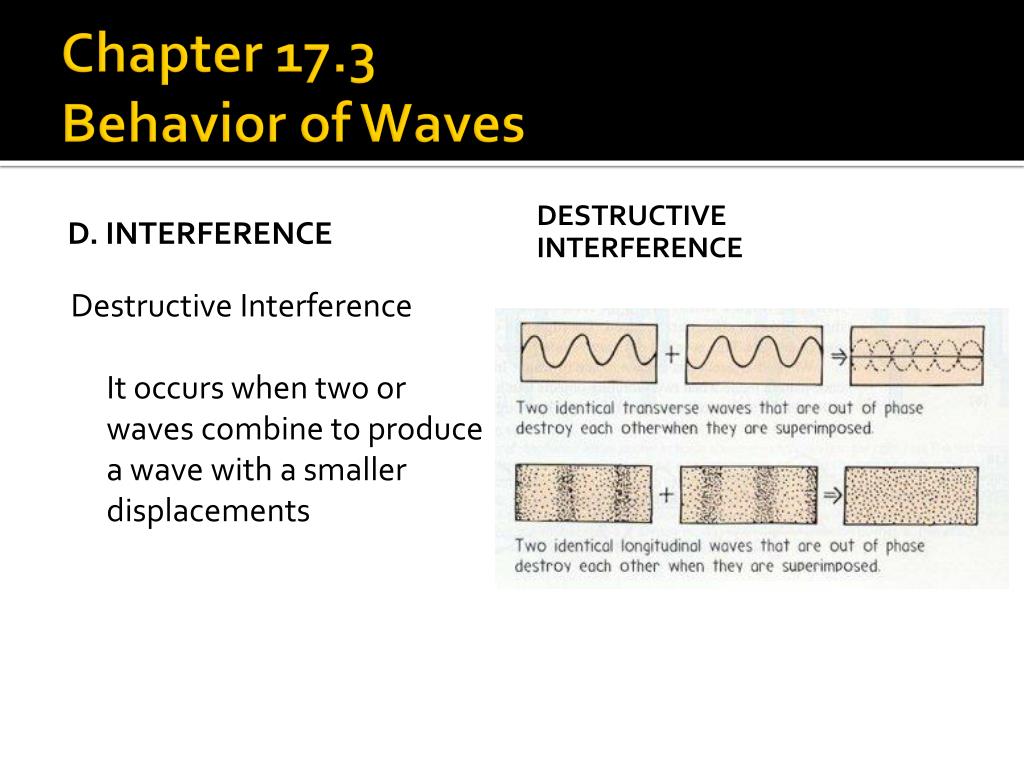 Chapter 17.3
Behavior of Waves

D. INTERFERENCE

Destructive Interference

It occurs when two or waves combine to produce a wave with a smaller displacements

DESTRUCTIVE INTERFERENCE

+ ⇒

Two identical transverse waves that are out of phase destroy each otherwhen they are superimposed.

+ ⇒

Two identical longitudinal waves that are out of phase destroy each other when they are superimposed.